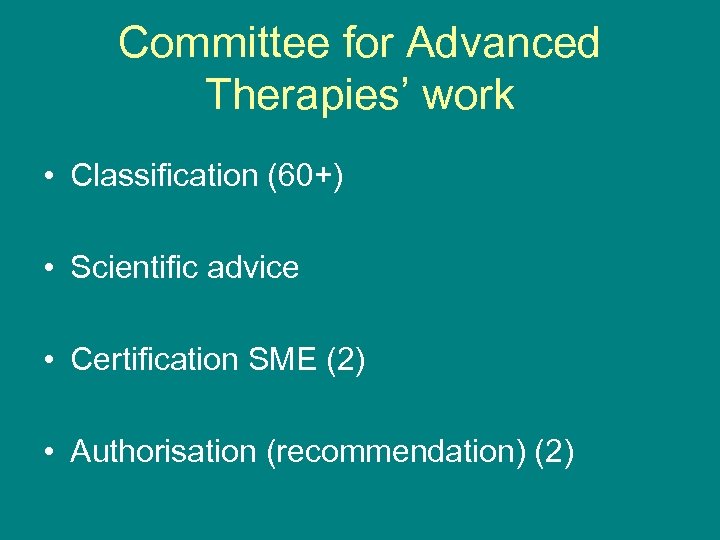 Committee for Advanced Therapies’ work

• Classification (60+)

• Scientific advice

• Certification SME (2)

• Authorisation (recommendation) (2)